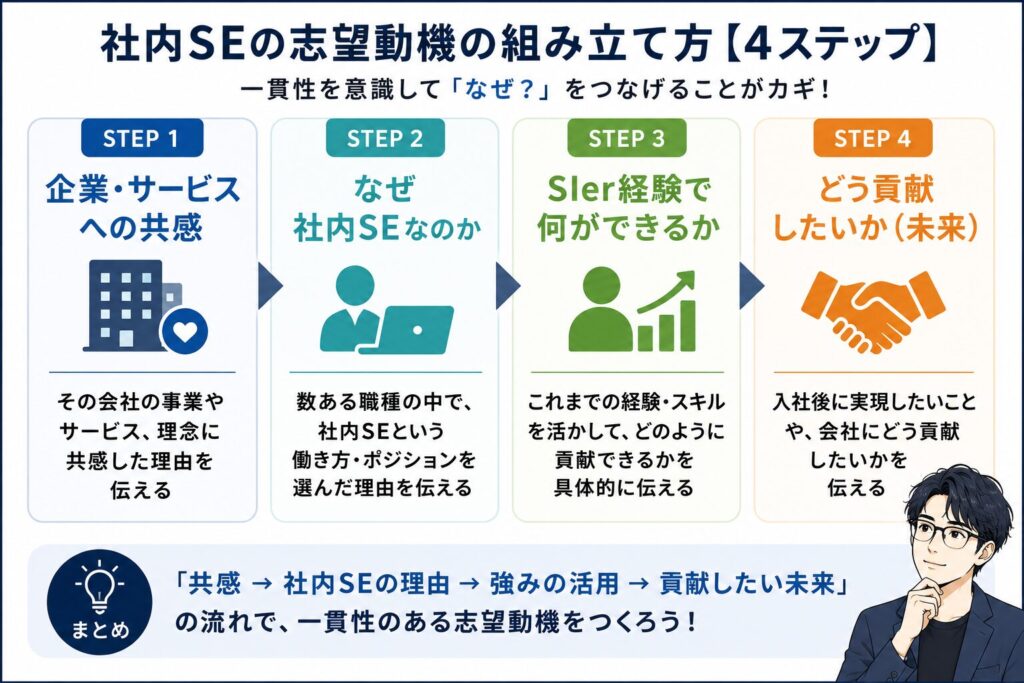 社内SEの志望動機の組み立て方【4ステップ】

一貫性を意識して「なぜ？」をつなげることがカギ！

STEP 1

企業・サービスへの共感

その会社の事業やサービス、理念に共感した理由を伝える

STEP 2

なぜ社内SEなのか

数ある職種の中で、社内SEという働き方・ポジションを選んだ理由を伝える

STEP 3

SIer経験で何ができるか

これまでの経験・スキルを活かして、どのように貢献できるかを具体的に伝える

STEP 4

どう貢献したいか（未来）

入社後に実現したいことや、会社にどう貢献したいかを伝える

まとめ

「共感 → 社内SEの理由 → 強みの活用 → 貢献したい未来」の流れで、一貫性のある志望動機をつくろう！